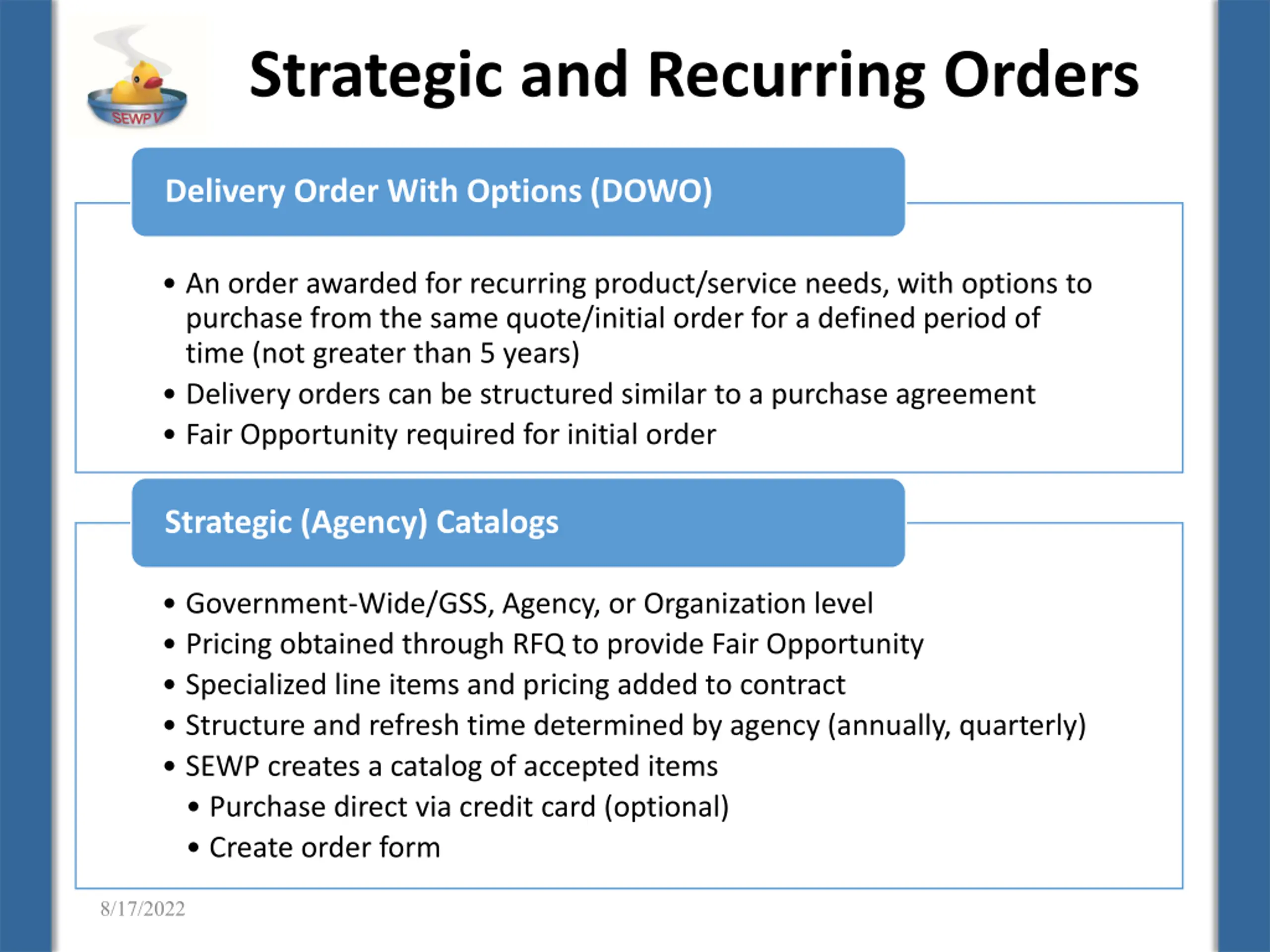 SEWP V

Strategic and Recurring Orders

Delivery Order With Options (DOWO)

• An order awarded for recurring product/service needs, with options to purchase from the same quote/initial order for a defined period of time (not greater than 5 years)
• Delivery orders can be structured similar to a purchase agreement
• Fair Opportunity required for initial order

Strategic (Agency) Catalogs

• Government-Wide/GSS, Agency, or Organization level
• Pricing obtained through RFQ to provide Fair Opportunity
• Specialized line items and pricing added to contract
• Structure and refresh time determined by agency (annually, quarterly)
• SEWP creates a catalog of accepted items
  • Purchase direct via credit card (optional)
  • Create order form

8/17/2022